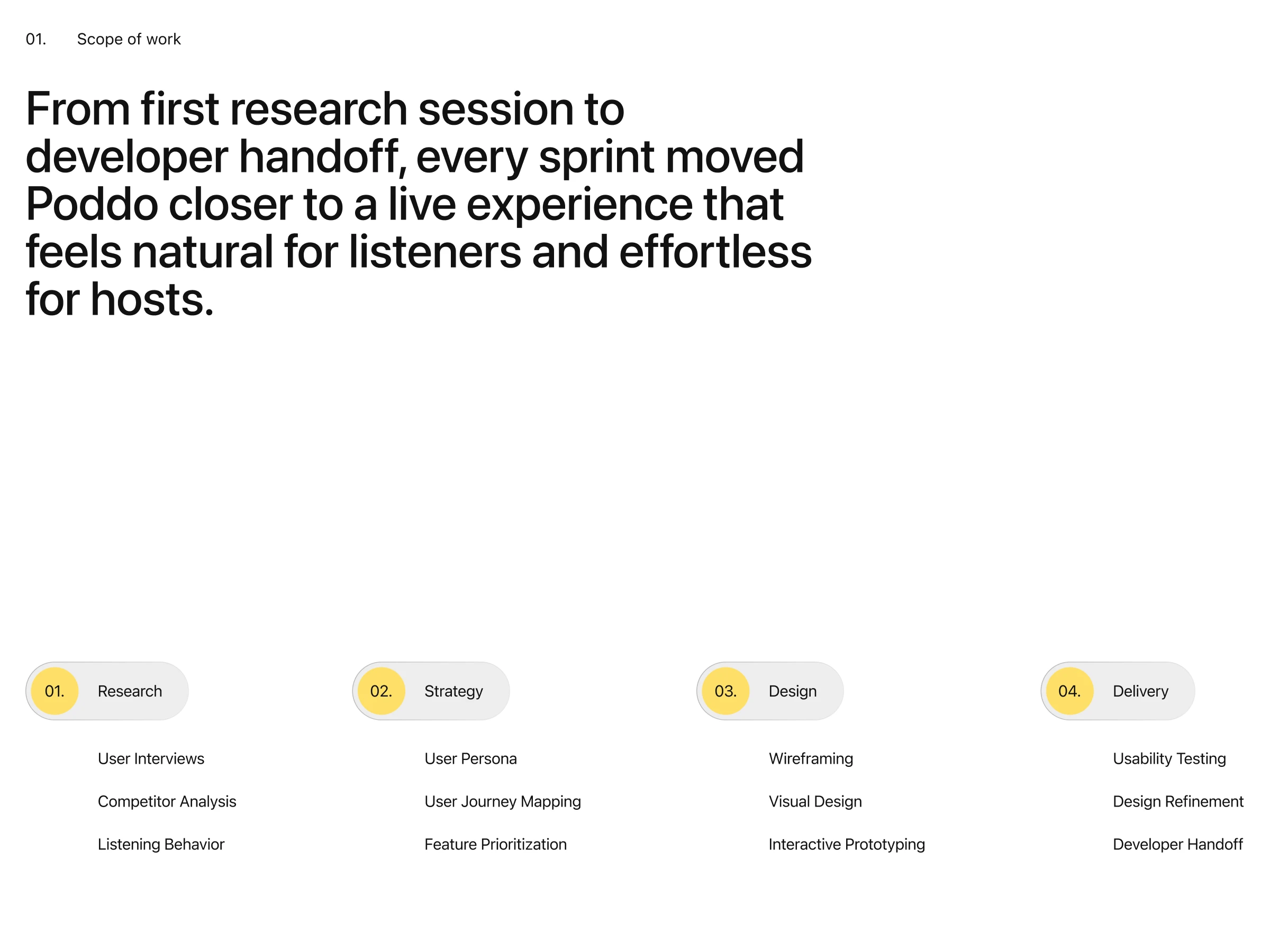 01. Scope of work

From first research session to developer handoff, every sprint moved Poddo closer to a live experience that feels natural for listeners and effortless for hosts.

01. Research

User Interviews

Competitor Analysis

Listening Behavior

02. Strategy

User Persona

User Journey Mapping

Feature Prioritization

03. Design

Wireframing

Visual Design

Interactive Prototyping

04. Delivery

Usability Testing

Design Refinement

Developer Handoff